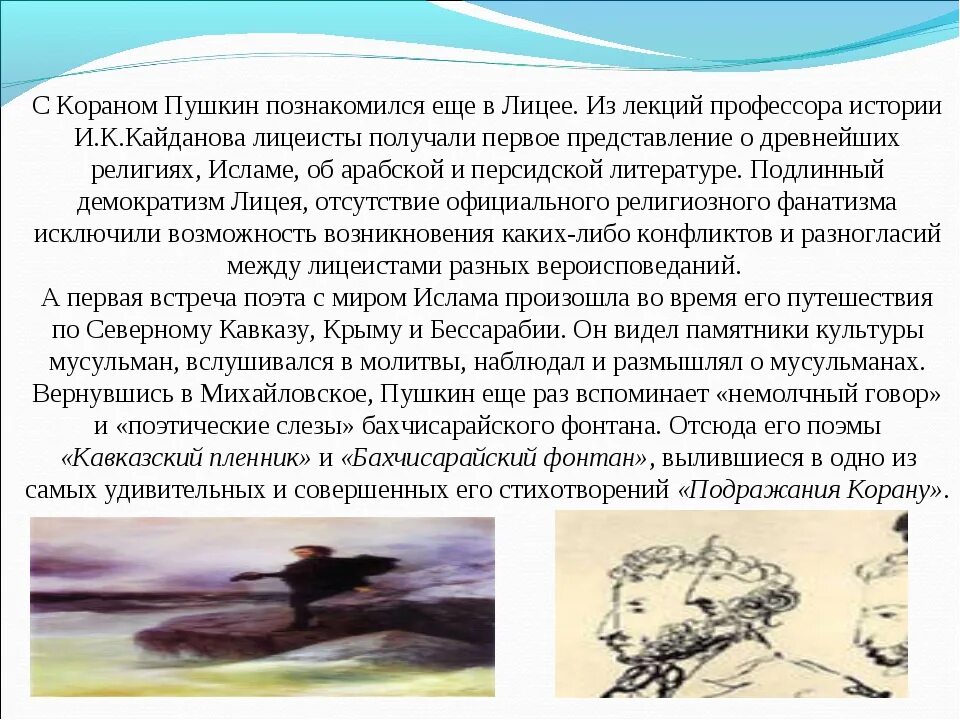 С Кораном Пушкин познакомился еще в Лицее. Из лекций профессора истории И.К.Кайданова лицеисты получали первое представление о древнейших религиях, Исламе, об арабской и персидской литературе. Подлинный демократизм Лицея, отсутствие официального религиозного фанатизма исключили возможность возникновения каких-либо конфликтов и разногласий между лицеистами разных вероисповеданий.
А первая встреча поэта с миром Ислама произошла во время его путешествия по Северному Кавказу, Крыму и Бессарабии. Он видел памятники культуры мусульман, вслушивался в молитвы, наблюдал и размышлял о мусульманах. Вернувшись в Михайловское, Пушкин еще раз вспоминает «немолчный говор» и «поэтические слезы» бахчисарайского фонтана. Отсюда его поэмы «Кавказский пленник» и «Бахчисарайский фонтан», вылившиеся в одно из самых удивительных и совершенных его стихотворений «Подражания Корану».